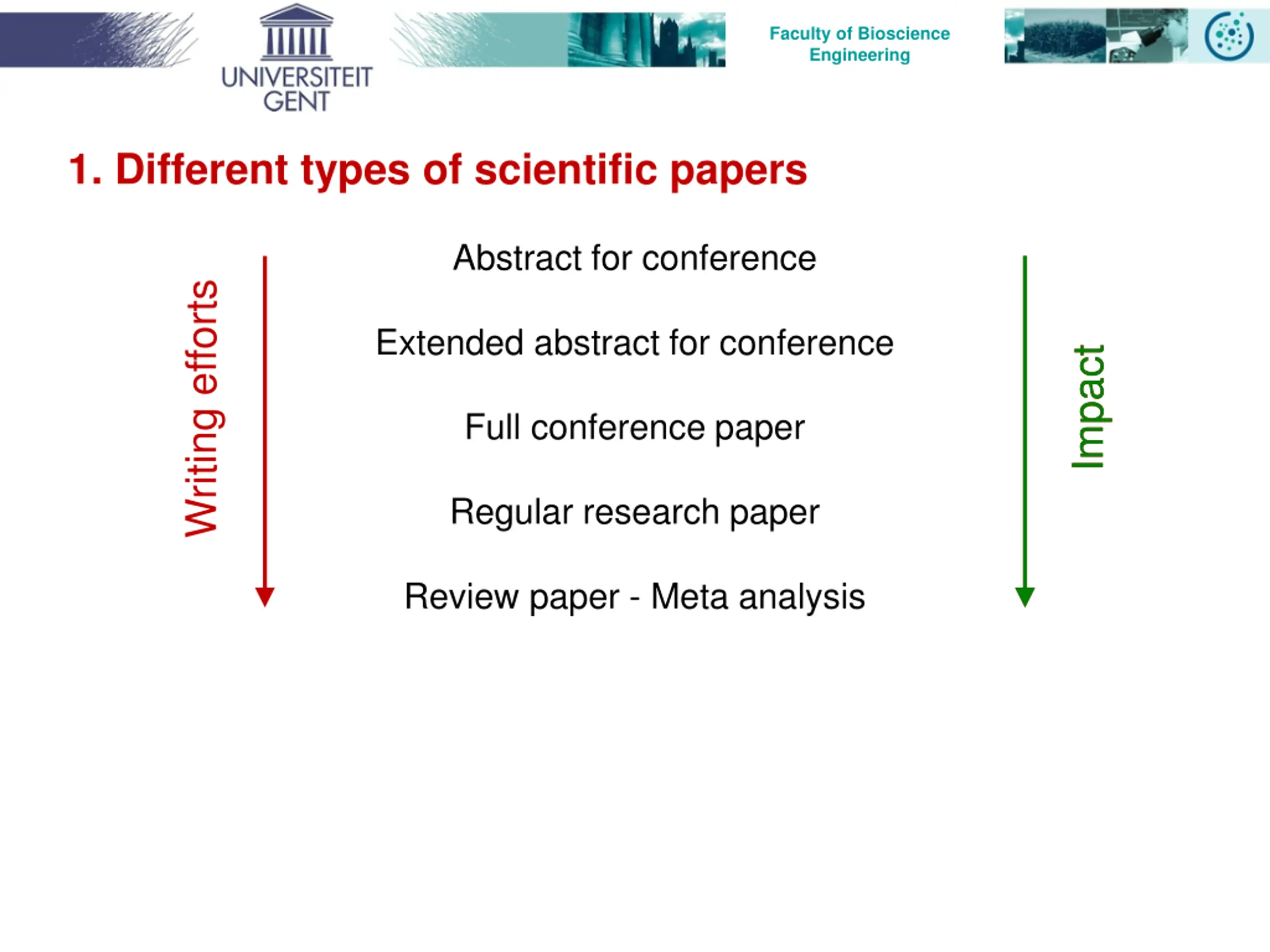 UNIVERSITEIT GENT

Faculty of Bioscience Engineering

1. Different types of scientific papers

Writing efforts

Abstract for conference

Extended abstract for conference

Full conference paper

Regular research paper

Review paper - Meta analysis

Impact